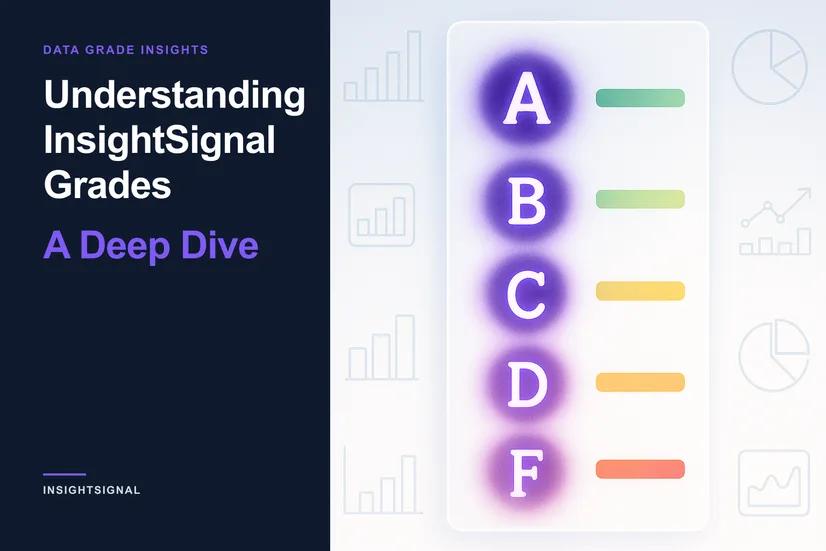 DATA GRADE INSIGHTS

Understanding InsightSignal Grades

A Deep Dive

INSIGHTSIGNAL

A

B

C

D

F